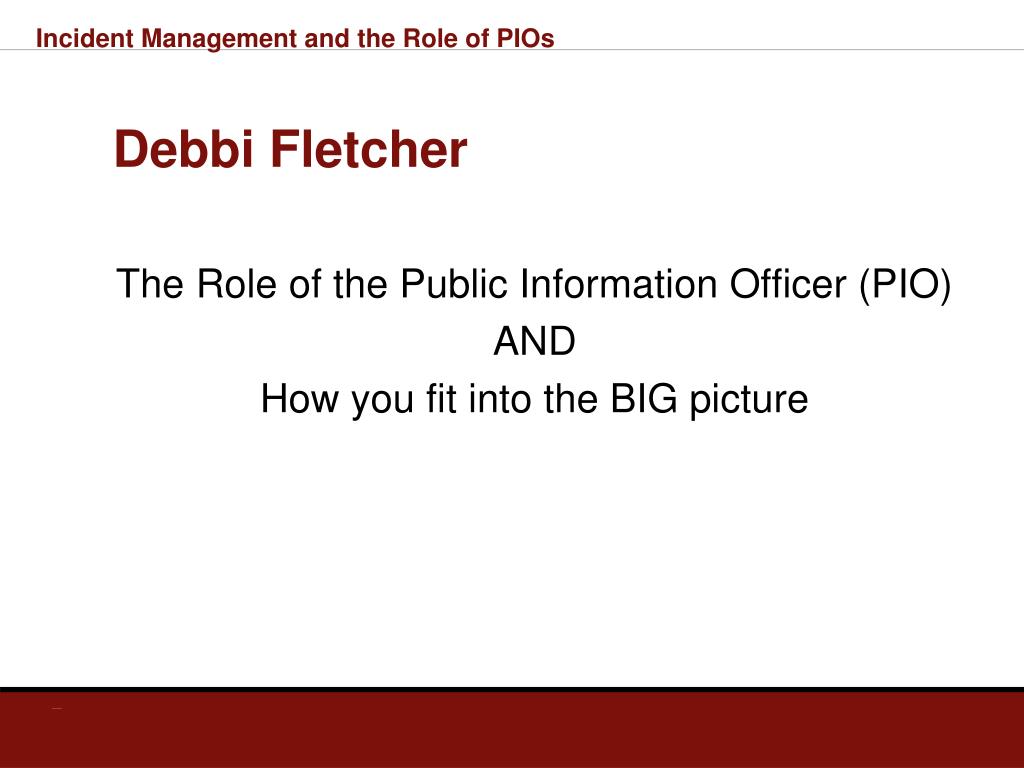 Incident Management and the Role of PIOs

Debbi Fletcher

The Role of the Public Information Officer (PIO)
AND
How you fit into the BIG picture